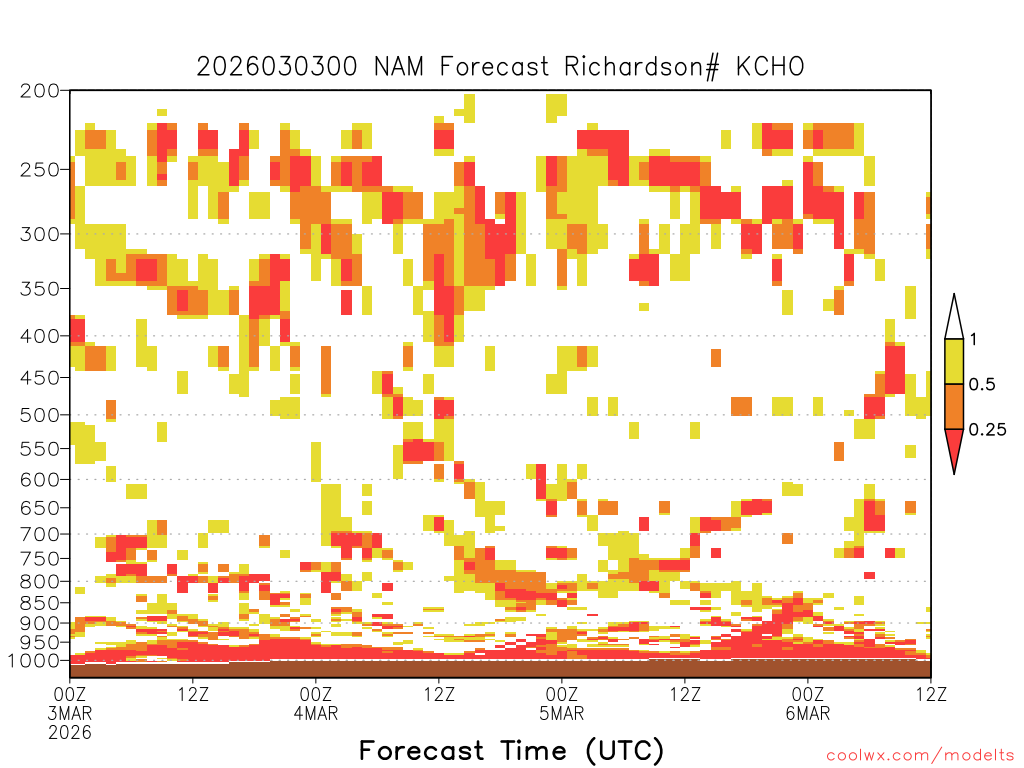 2026030300 NAM Forecast Richardson# KCHO

200
250
300
350
400
450
500
550
600
650
700
750
800
850
900
950
1000

1
0.5
0.25

00Z
3MAR
2026
12Z
00Z
4MAR
12Z
00Z
5MAR
12Z
00Z
6MAR
12Z

Forecast Time (UTC)

coolwx.com/modelts